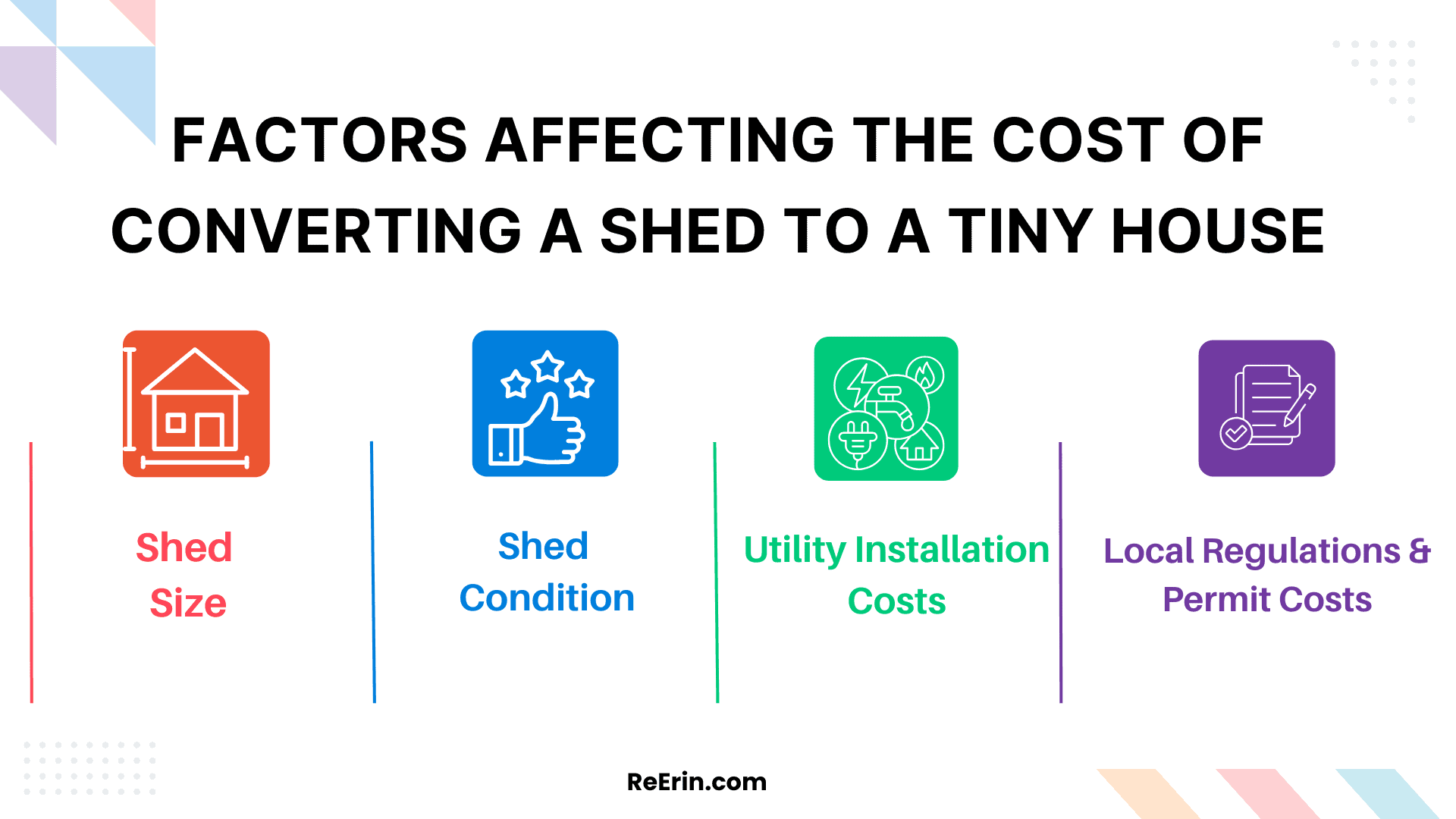 FACTORS AFFECTING THE COST OF CONVERTING A SHED TO A TINY HOUSE

Shed Size

Shed Condition

Utility Installation Costs

Local Regulations & Permit Costs

ReErin.com